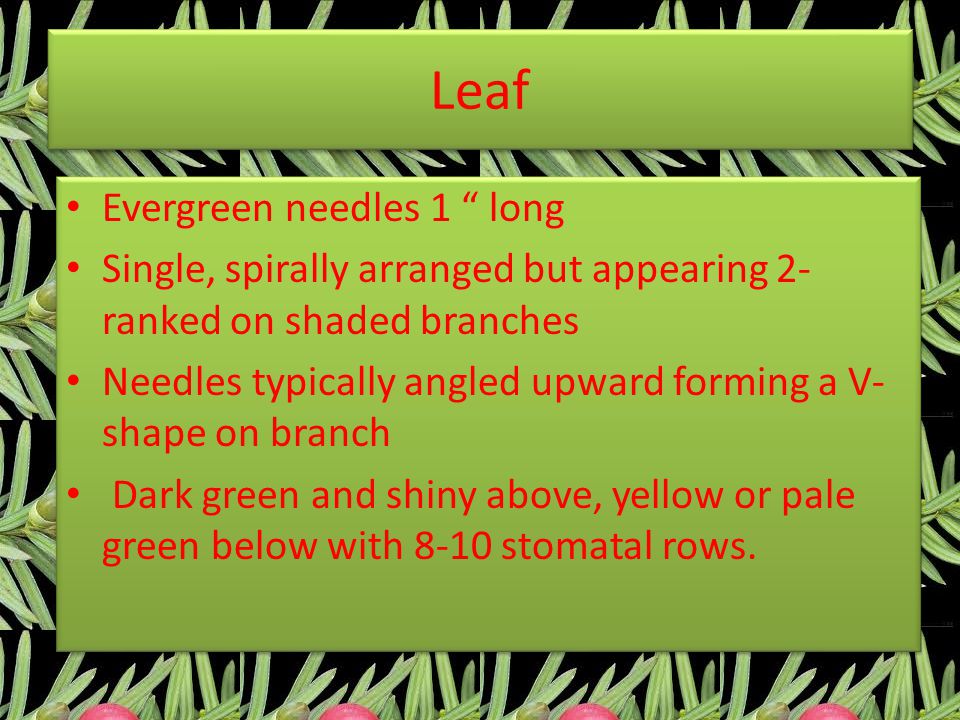 Leaf

• Evergreen needles 1 “ long
• Single, spirally arranged but appearing 2-ranked on shaded branches
• Needles typically angled upward forming a V-shape on branch
• Dark green and shiny above, yellow or pale green below with 8-10 stomatal rows.